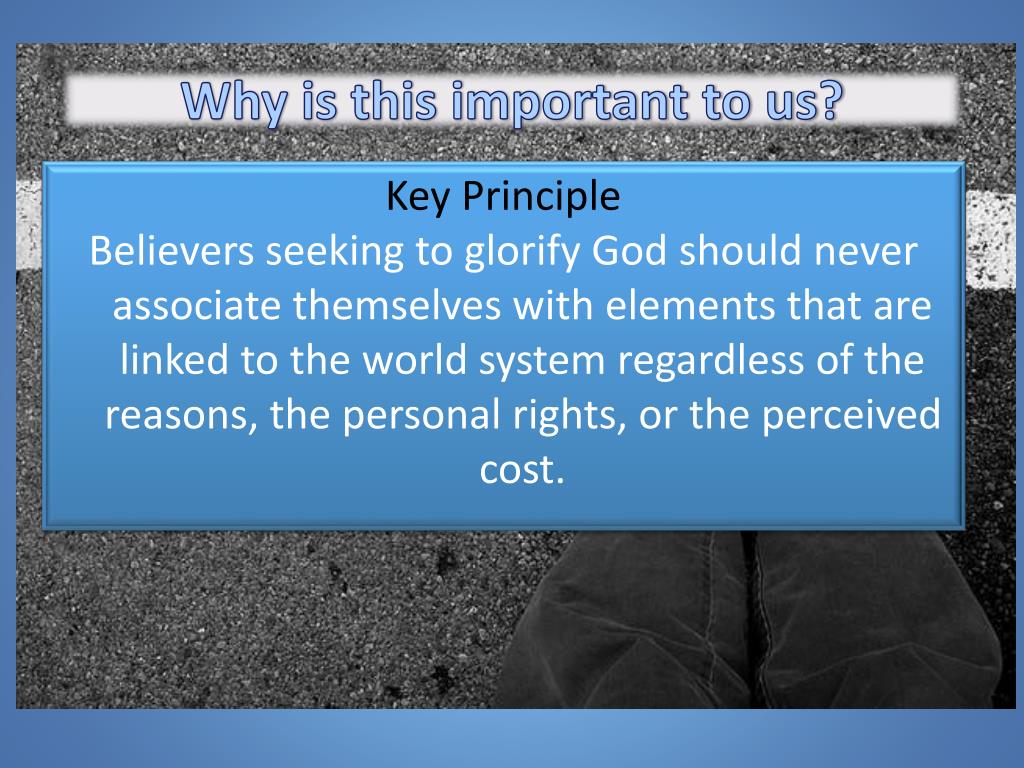 Why is this important to us?

Key Principle

Believers seeking to glorify God should never associate themselves with elements that are linked to the world system regardless of the reasons, the personal rights, or the perceived cost.